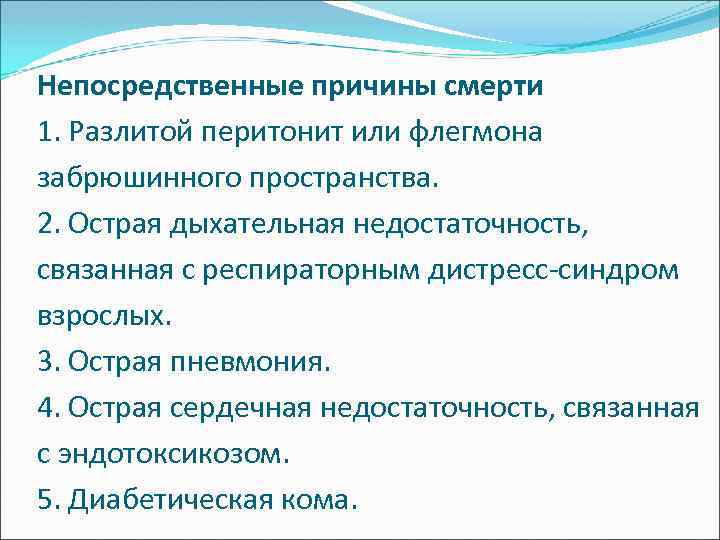 Непосредственные причины смерти
1. Разлитой перитонит или флегмона забрюшинного пространства.
2. Острая дыхательная недостаточность, связанная с респираторным дистресс-синдром взрослых.
3. Острая пневмония.
4. Острая сердечная недостаточность, связанная с эндотоксикозом.
5. Диабетическая кома.